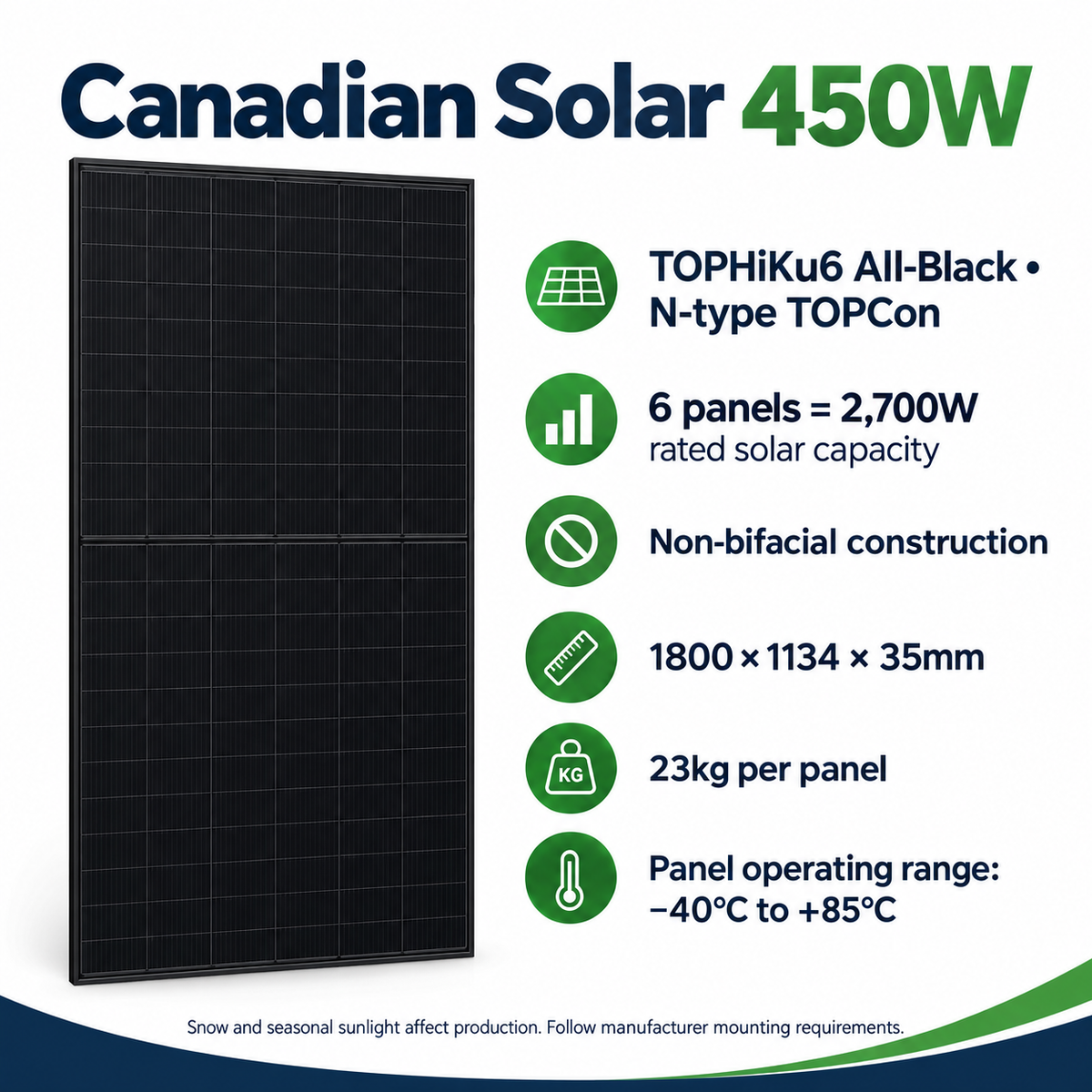 Canadian Solar 450W

TOPHiKu6 All-Black • N-type TOPCon

6 panels = 2,700W
rated solar capacity

Non-bifacial construction

1800 × 1134 × 35mm

KG

23kg per panel

Panel operating range: −40°C to +85°C

Snow and seasonal sunlight affect production. Follow manufacturer mounting requirements.